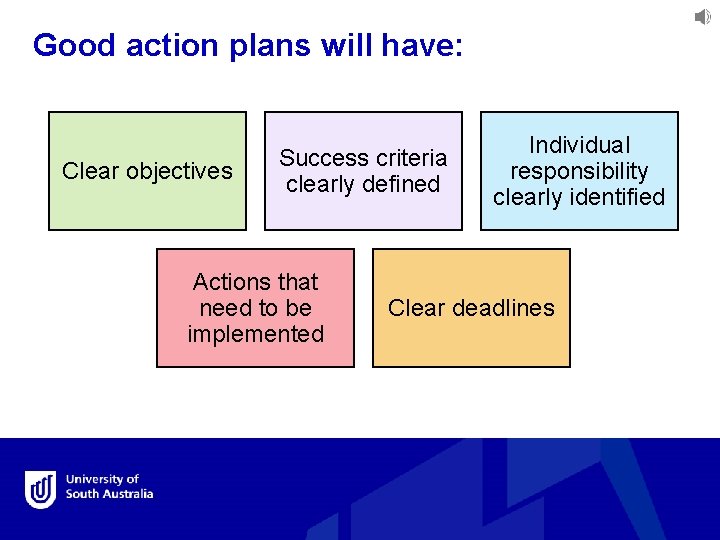 Good action plans will have:

Clear objectives

Success criteria clearly defined

Individual responsibility clearly identified

Actions that need to be implemented

Clear deadlines

University of South Australia